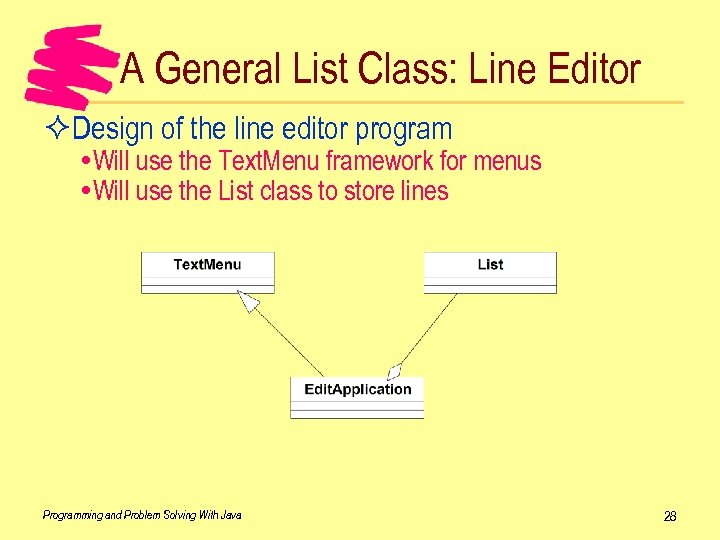 A General List Class: Line Editor

✧Design of the line editor program

•Will use the TextMenu framework for menus

•Will use the List class to store lines

TextMenu

List

EditApplication

Programming and Problem Solving With Java

28